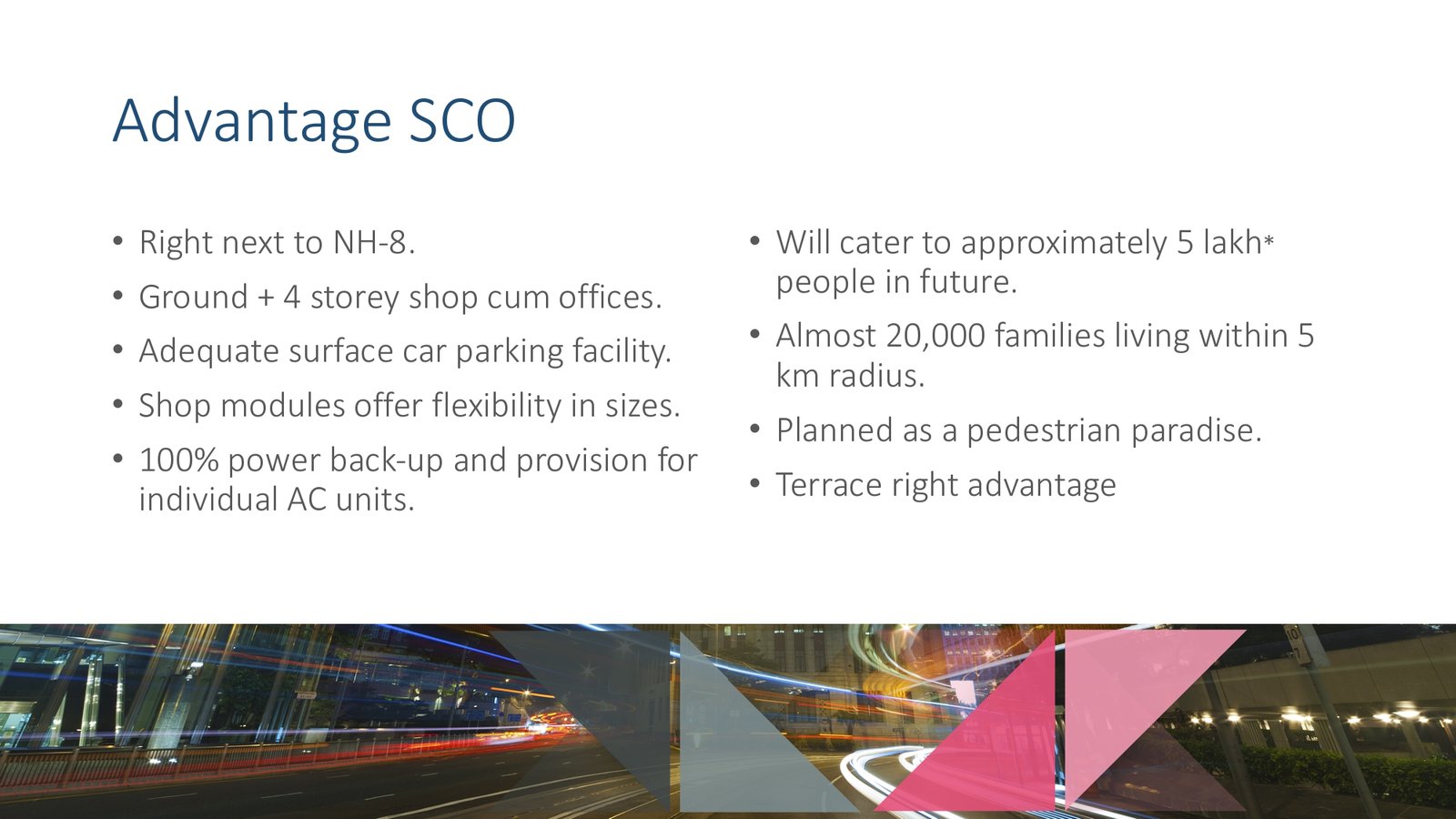 Advantage SCO

• Right next to NH-8.
• Ground + 4 storey shop cum offices.
• Adequate surface car parking facility.
• Shop modules offer flexibility in sizes.
• 100% power back-up and provision for individual AC units.

• Will cater to approximately 5 lakh* people in future.
• Almost 20,000 families living within 5 km radius.
• Planned as a pedestrian paradise.
• Terrace right advantage